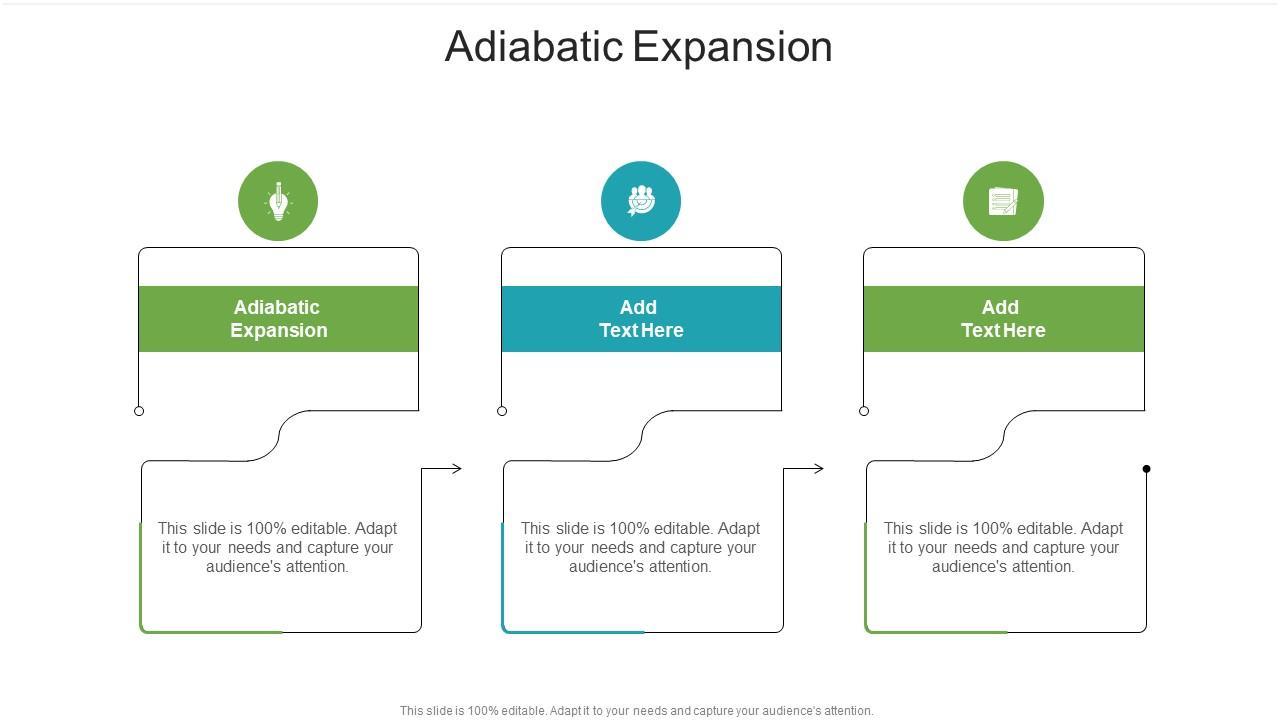 Adiabatic Expansion

Adiabatic Expansion

This slide is 100% editable. Adapt it to your needs and capture your audience's attention.

Add Text Here

This slide is 100% editable. Adapt it to your needs and capture your audience's attention.

Add Text Here

This slide is 100% editable. Adapt it to your needs and capture your audience's attention.

This slide is 100% editable. Adapt it to your needs and capture your audience's attention.